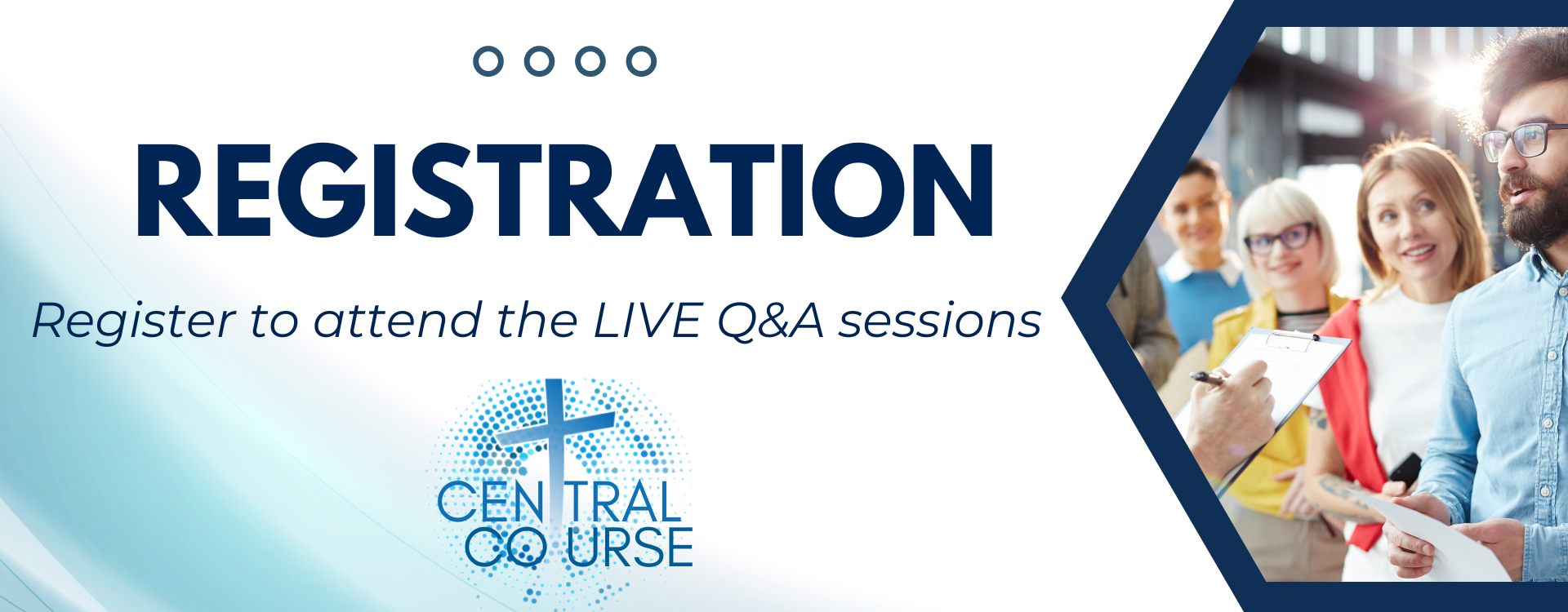 REGISTRATION

Register to attend the LIVE Q&A sessions

CENTRAL COURSE